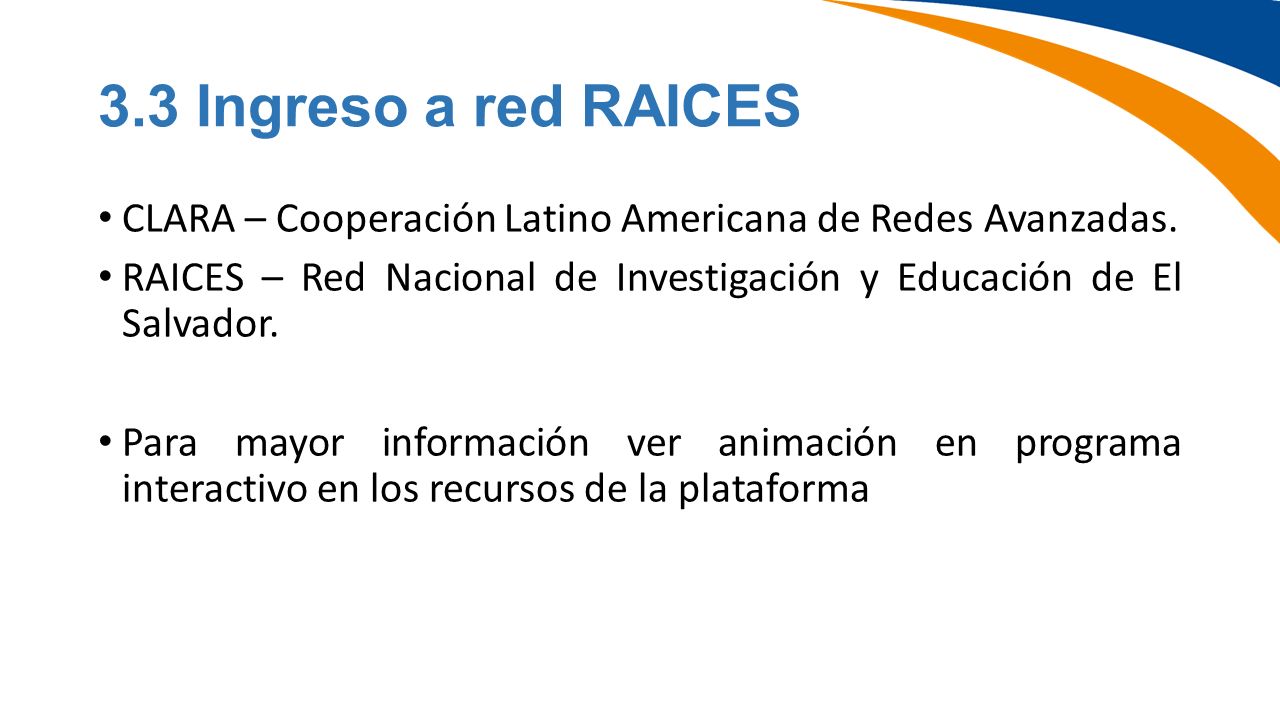 3.3 Ingreso a red RAICES

• CLARA – Cooperación Latino Americana de Redes Avanzadas.

• RAICES – Red Nacional de Investigación y Educación de El Salvador.

• Para mayor información ver animación en programa interactivo en los recursos de la plataforma